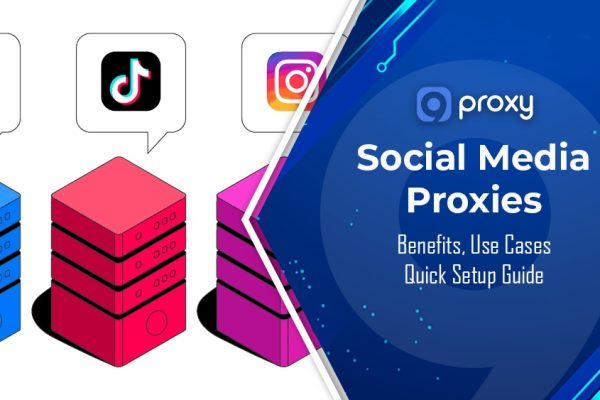 proxy

Social Media Proxies

Benefits, Use Cases
Quick Setup Guide